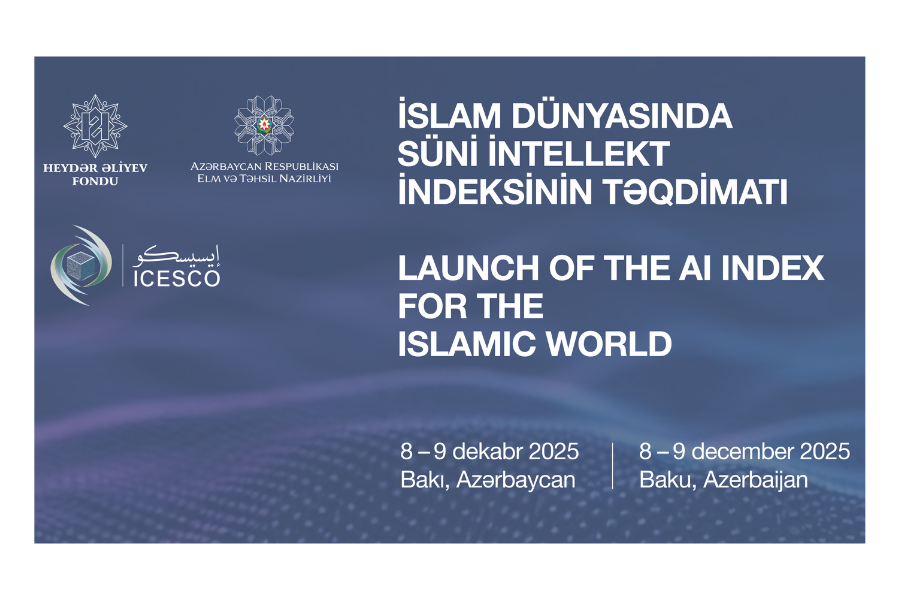 HEYDƏR ƏLİYEV FONDU

AZƏRBAYCAN RESPUBLİKASI ELM VƏ TƏHSİL NAZİRLİYİ

إيسيسكو
ICESCO

İSLAM DÜNYASINDA SÜNİ İNTELLEKT İNDEKSİNİN TƏQDİMATI

LAUNCH OF THE AI INDEX FOR THE ISLAMIC WORLD

8 – 9 dekabr 2025
Bakı, Azərbaycan

8 – 9 december 2025
Baku, Azerbaijan